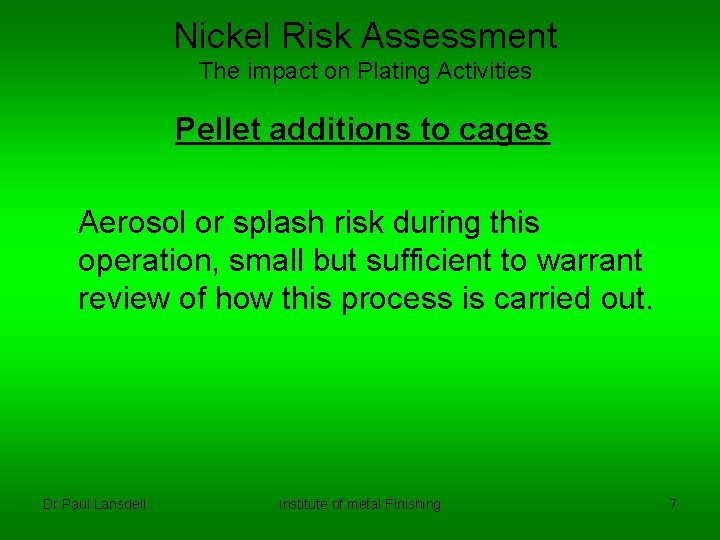 Nickel Risk Assessment
The impact on Plating Activities

Pellet additions to cages

Aerosol or splash risk during this operation, small but sufficient to warrant review of how this process is carried out.

Dr Paul Lansdell

Institute of metal Finishing

7